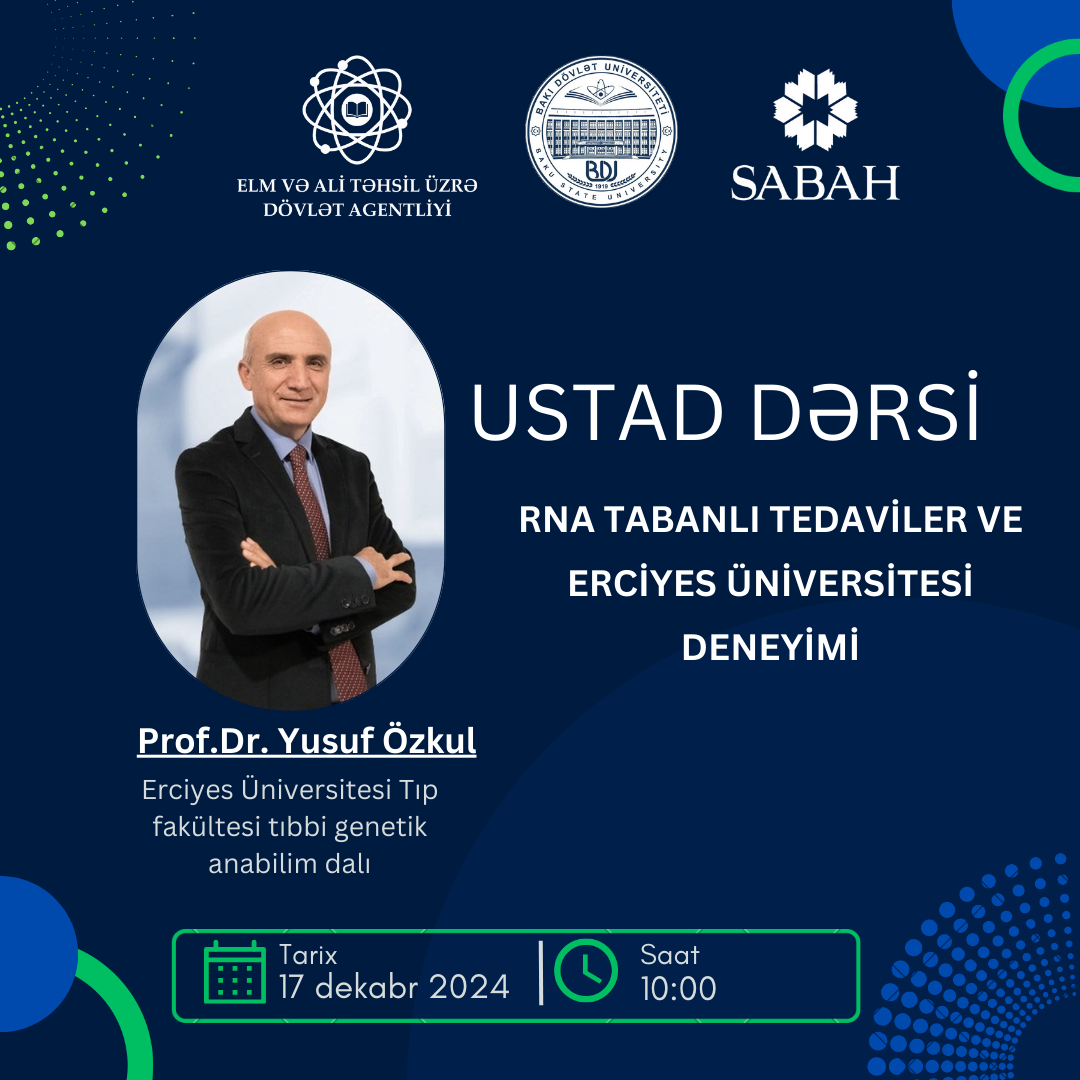 ELM VƏ ALİ TƏHSİL ÜZRƏ DÖVLƏT AGENTLİYİ

BAKI DÖVLƏT UNİVERSİTETİ
1919
BDU
BAKU STATE UNIVERSITY

SABAH

USTAD DƏRSİ

RNA TABANLI TEDAVİLER VE ERCİYES ÜNİVERSİTESİ DENEYİMİ

Prof.Dr. Yusuf Özkul

Erciyes Üniversitesi Tıp fakültesi tıbbi genetik anabilim dalı

Tarix
17 dekabr 2024

Saat
10:00